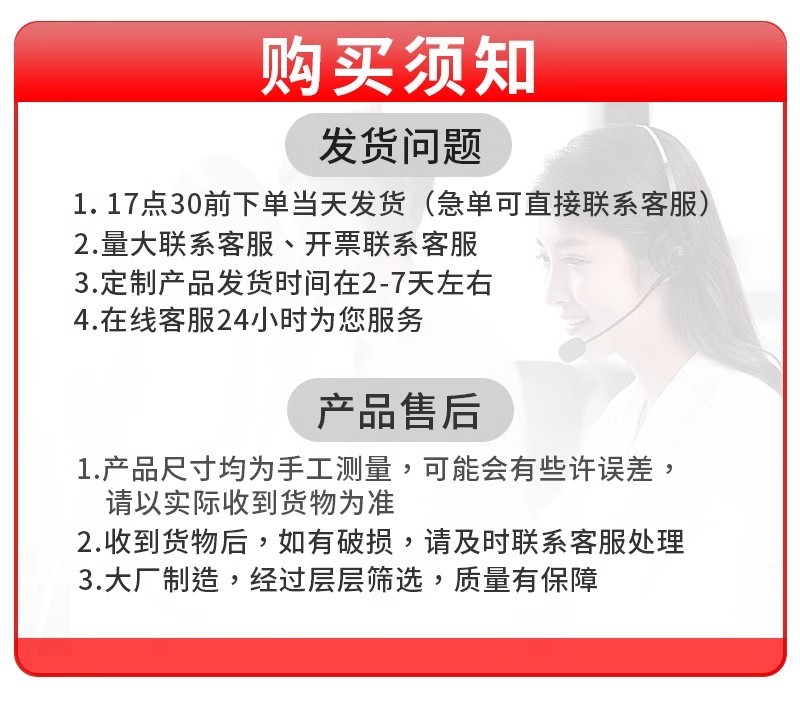 购买须知

发货问题

1. 17点30前下单当天发货（急单可直接联系客服）
2.量大联系客服、开票联系客服
3.定制产品发货时间在2-7天左右
4.在线客服24小时为您服务

产品售后

1.产品尺寸均为手工测量，可能会有些许误差，请以实际收到货物为准
2.收到货物后，如有破损，请及时联系客服处理
3.大厂制造，经过层层筛选，质量有保障